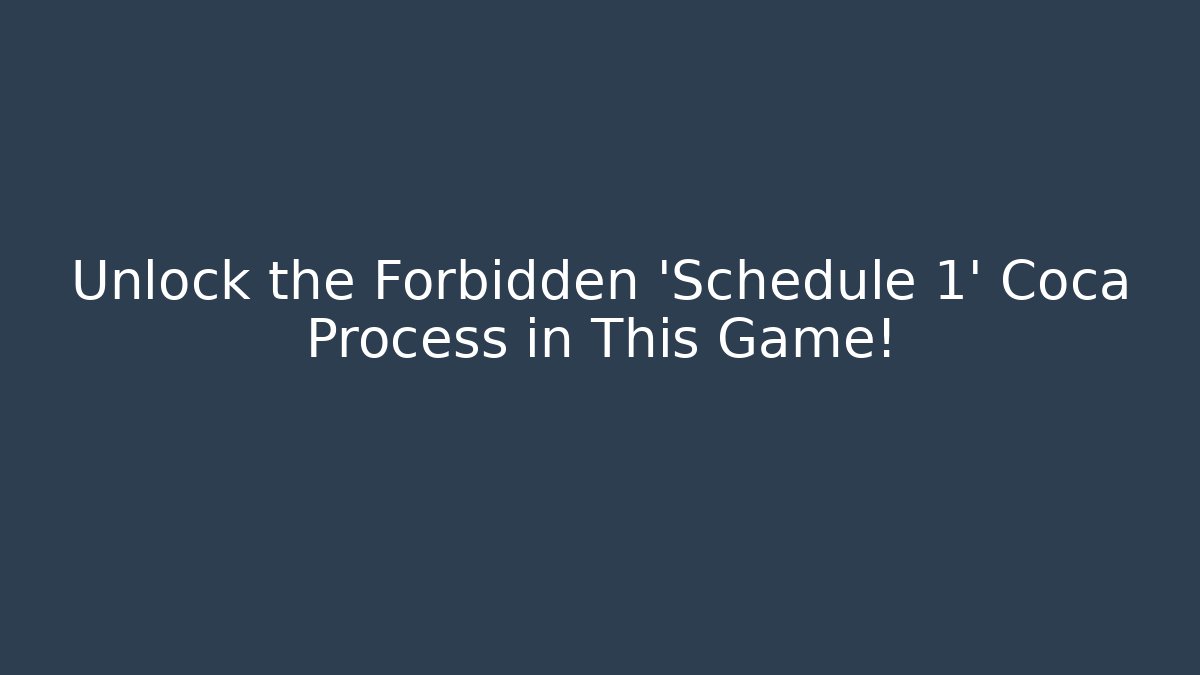 Unlock the Forbidden 'Schedule 1' Coca Process in This Game!